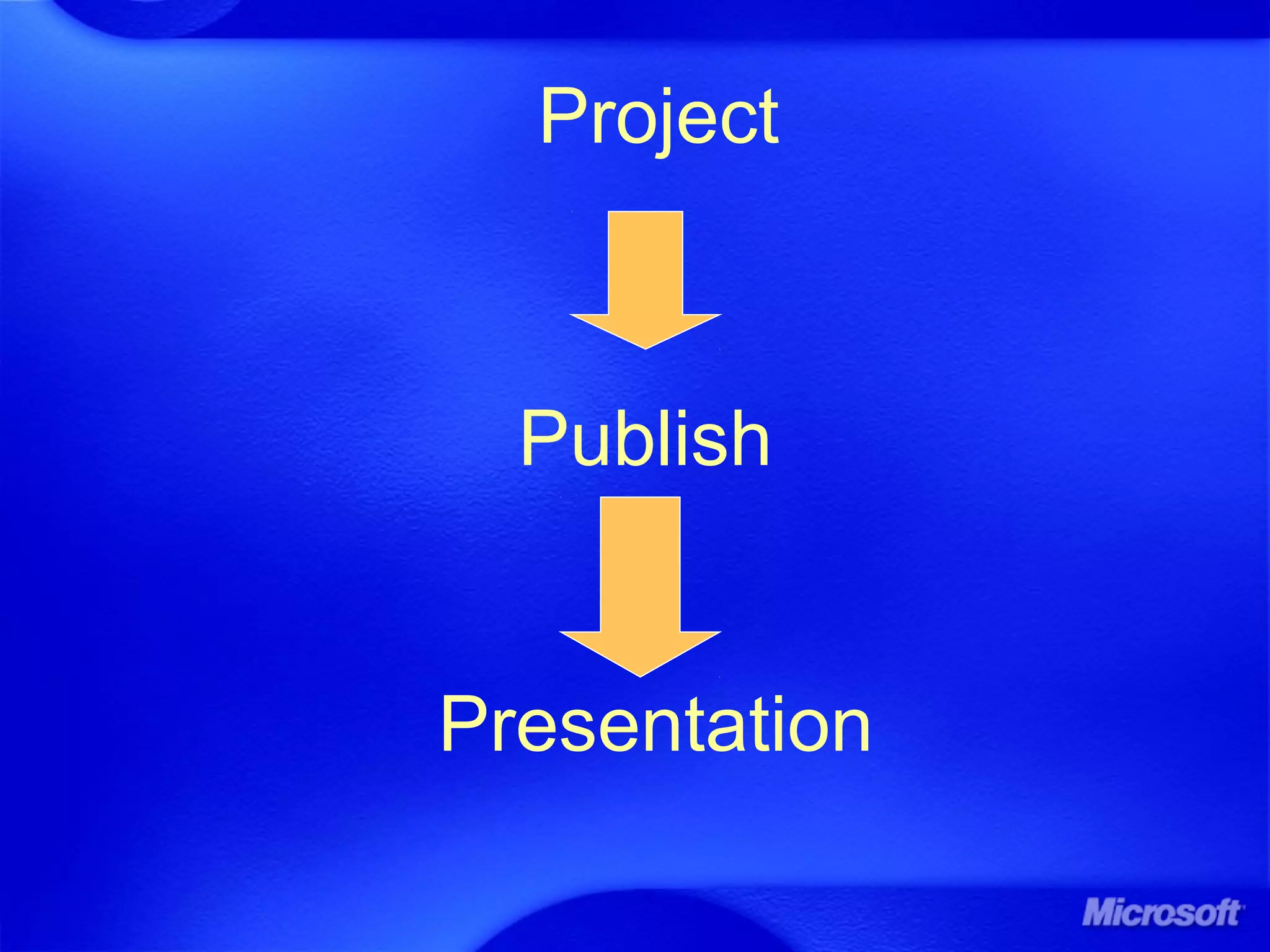 Project

Publish

Presentation

Microsoft